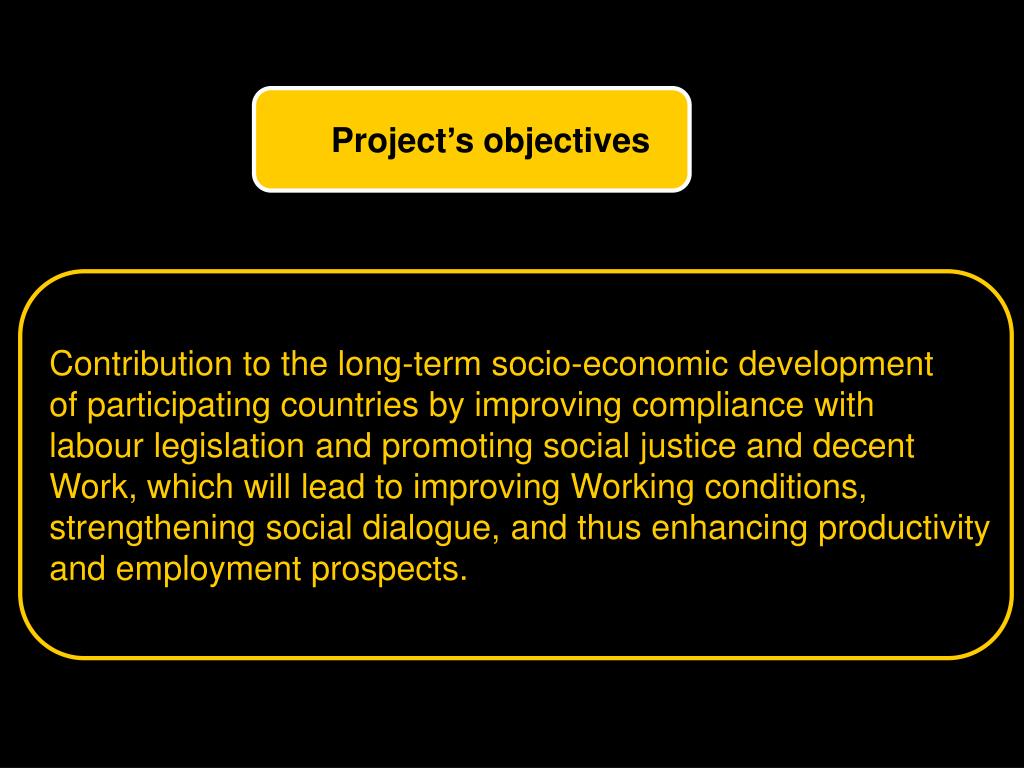 Project’s objectives

Contribution to the long-term socio-economic development of participating countries by improving compliance with labour legislation and promoting social justice and decent Work, which will lead to improving Working conditions, strengthening social dialogue, and thus enhancing productivity and employment prospects.